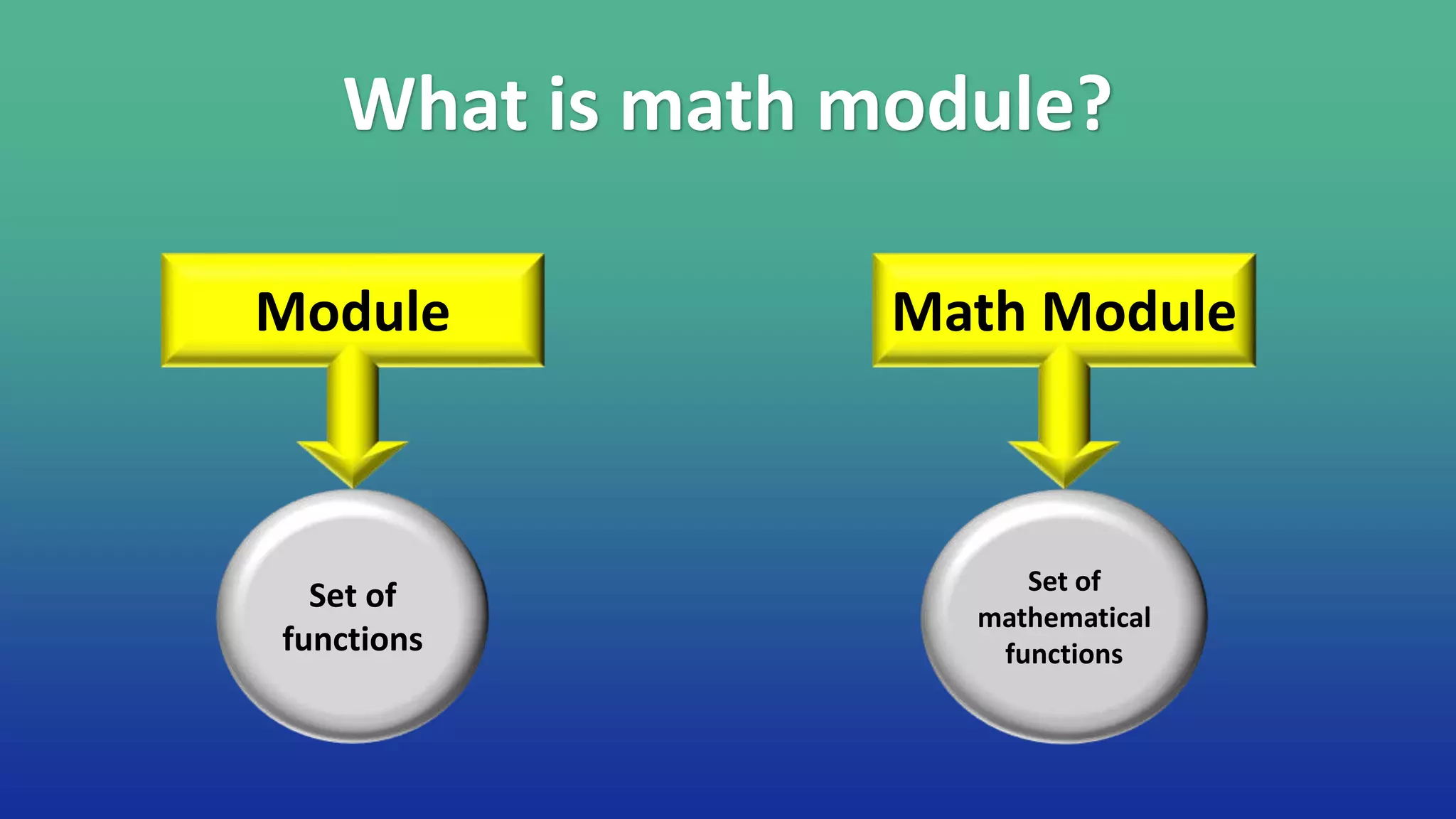 What is math module?

Module

Set of functions

Math Module

Set of mathematical functions